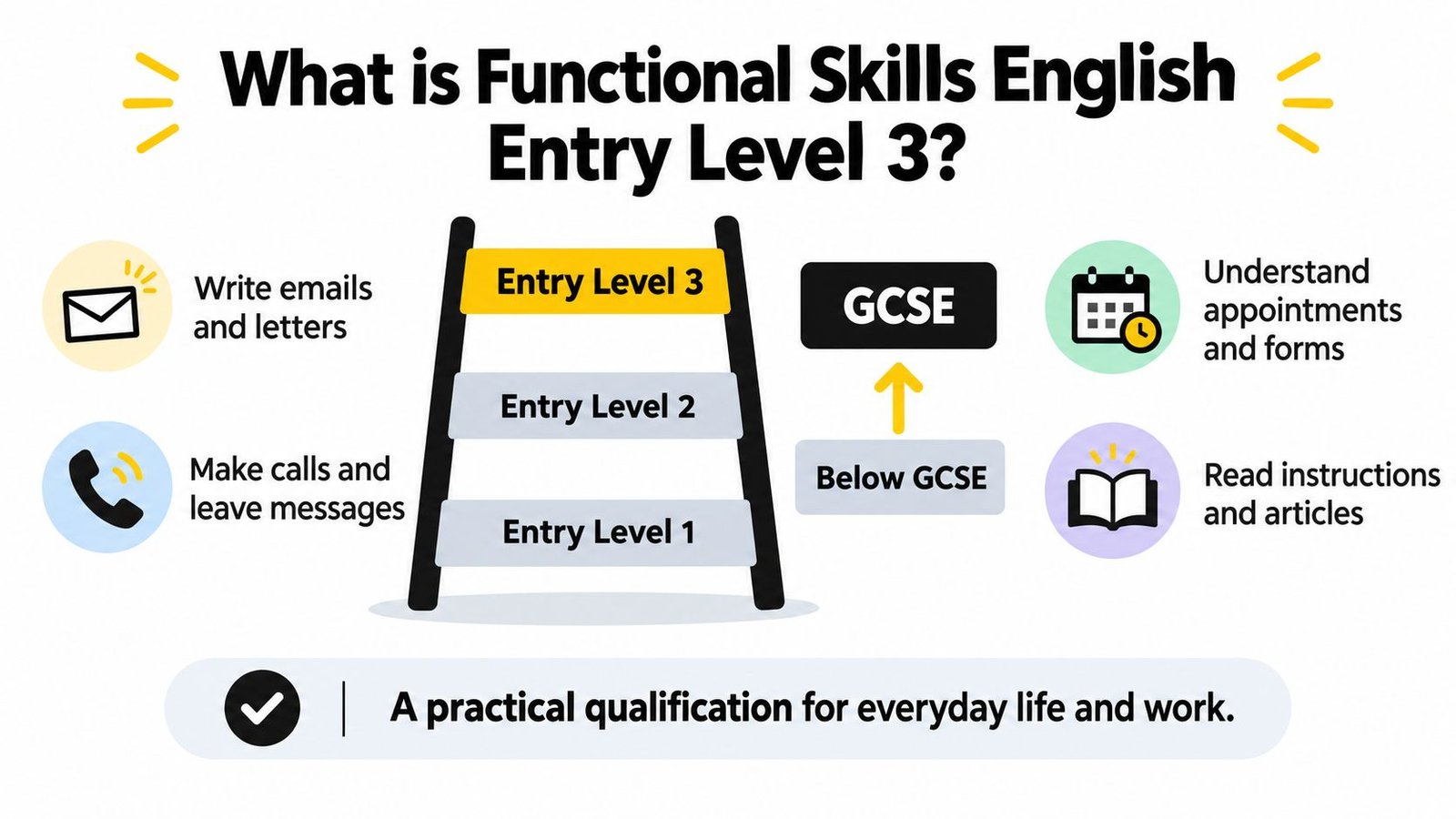 What is Functional Skills English Entry Level 3?

Write emails and letters

Make calls and leave messages

Entry Level 3

Entry Level 2

Entry Level 1

GCSE

Below GCSE

Understand appointments and forms

Read instructions and articles

A practical qualification for everyday life and work.